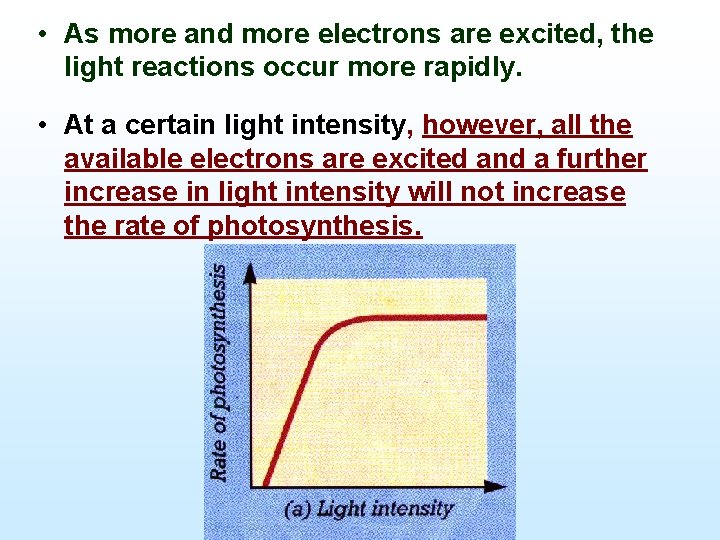 • As more and more electrons are excited, the light reactions occur more rapidly.

• At a certain light intensity, however, all the available electrons are excited and a further increase in light intensity will not increase the rate of photosynthesis.

Rate of photosynthesis

(a) Light intensity